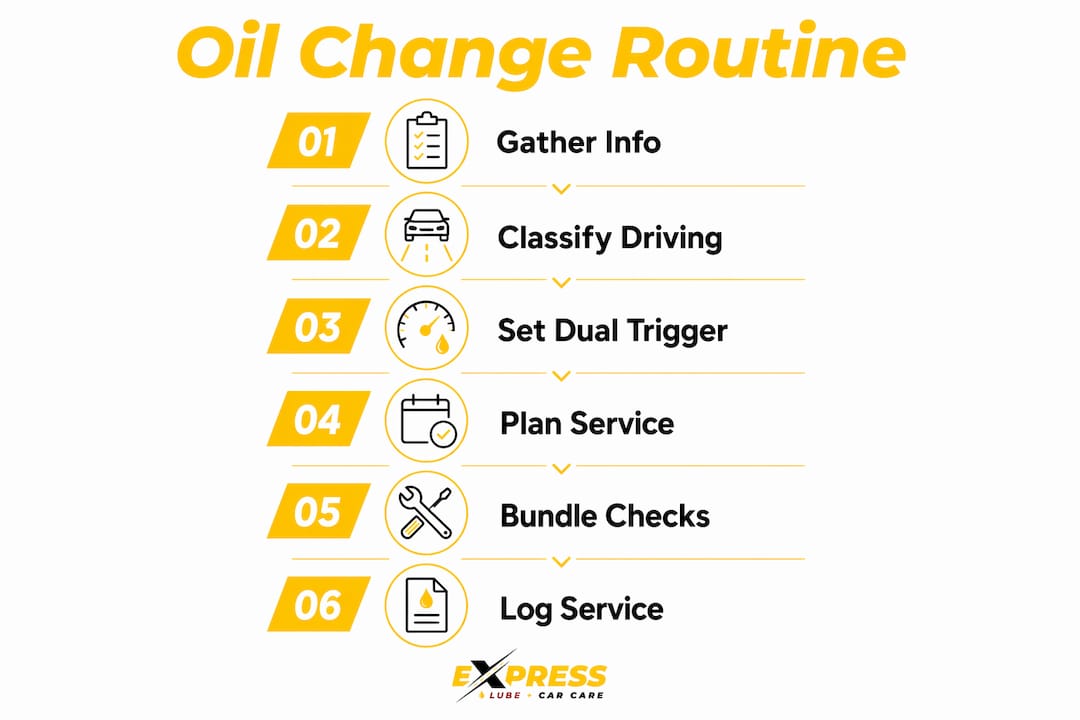 Oil Change Routine

01 Gather Info

02 Classify Driving

03 Set Dual Trigger

04 Plan Service

05 Bundle Checks

06 Log Service

EXPRESS
LUBE + CAR CARE